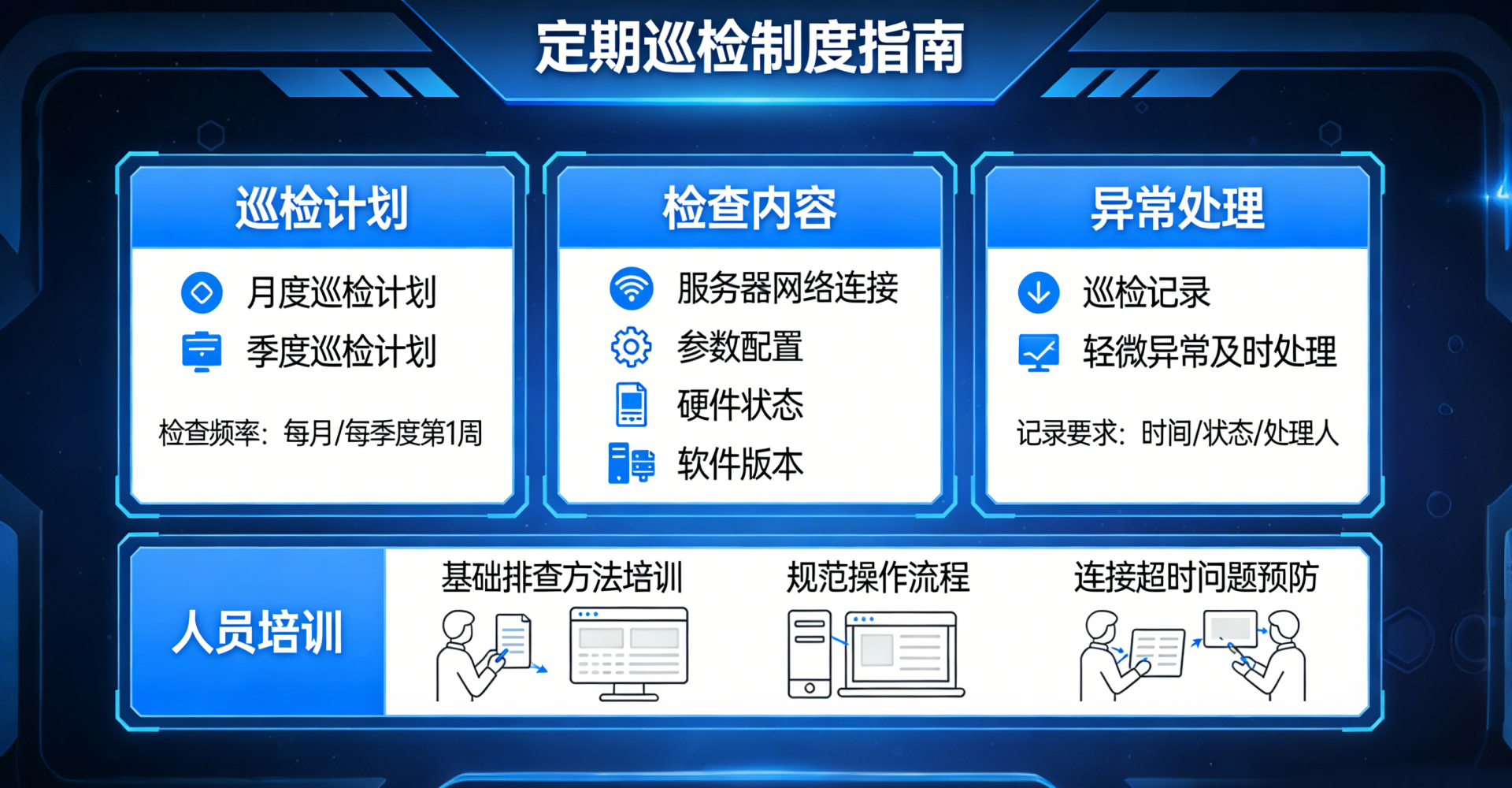 定期巡检制度指南

巡检计划

月度巡检计划
季度巡检计划

检查频率：每月/每季度第1周

检查内容

服务器网络连接
参数配置
硬件状态
软件版本

异常处理

巡检记录
轻微异常及时处理

记录要求：时间/状态/处理人

人员培训

基础排查方法培训

规范操作流程

连接超时问题预防